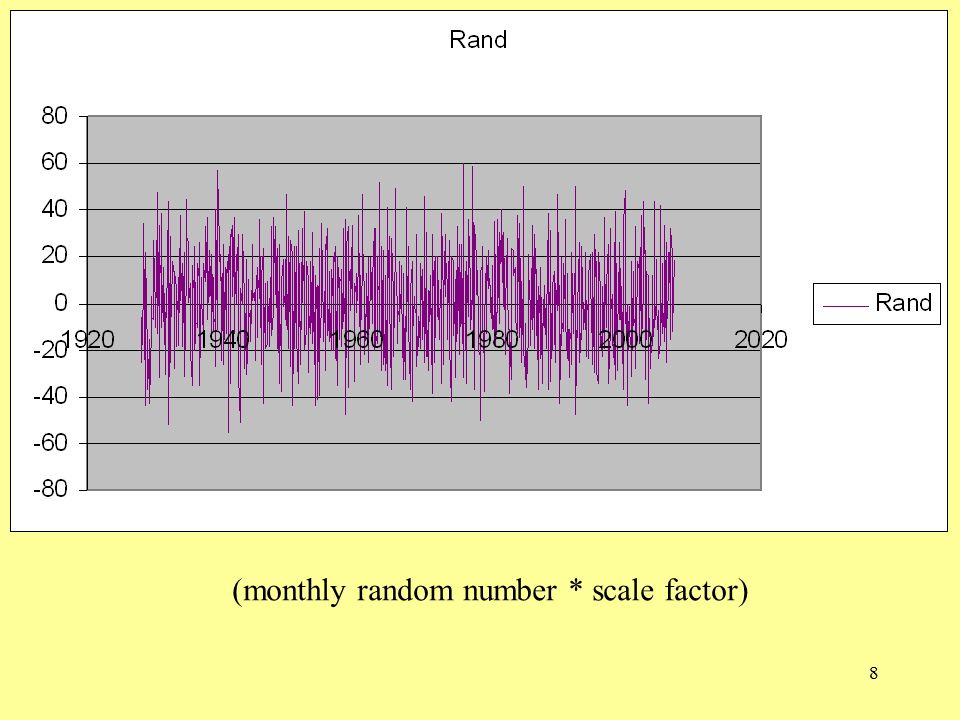 Rand

80
60
40
20
0
-20
-40
-60
-80

1920
1940
1960
1980
2000
2020

Rand

(monthly random number * scale factor)

8